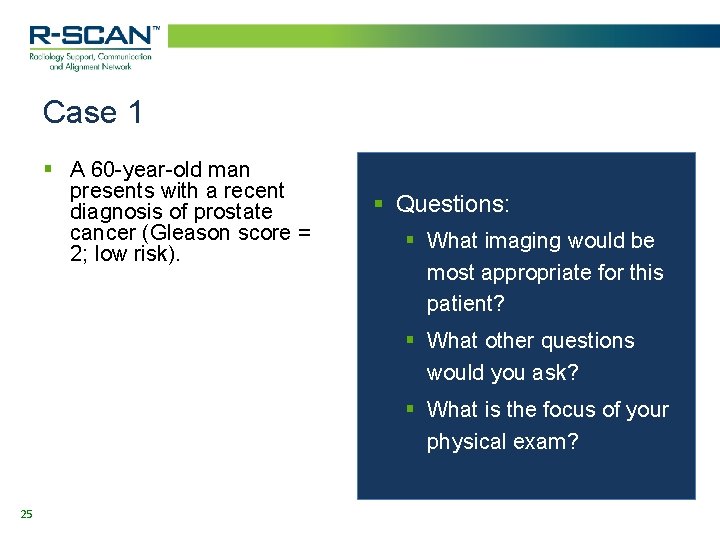 R-SCAN™
Radiology Support, Communication and Alignment Network

Case 1

▪ A 60-year-old man presents with a recent diagnosis of prostate cancer (Gleason score = 2; low risk).

▪ Questions:
▪ What imaging would be most appropriate for this patient?
▪ What other questions would you ask?
▪ What is the focus of your physical exam?

25